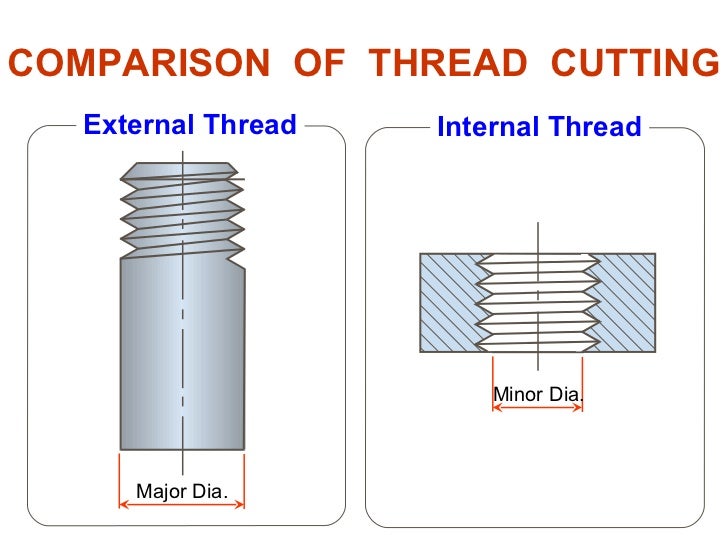 COMPARISON OF THREAD CUTTING

External Thread

Major Dia.

Internal Thread

Minor Dia.